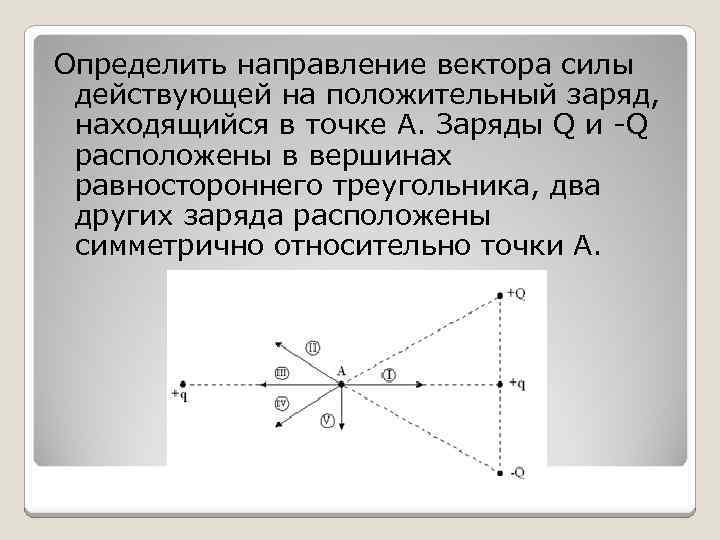 Определить направление вектора силы действующей на положительный заряд, находящийся в точке А. Заряды Q и -Q расположены в вершинах равностороннего треугольника, два других заряда расположены симметрично относительно точки А.

+Q
II
III
A
I
+q
+q
IV
V
-Q